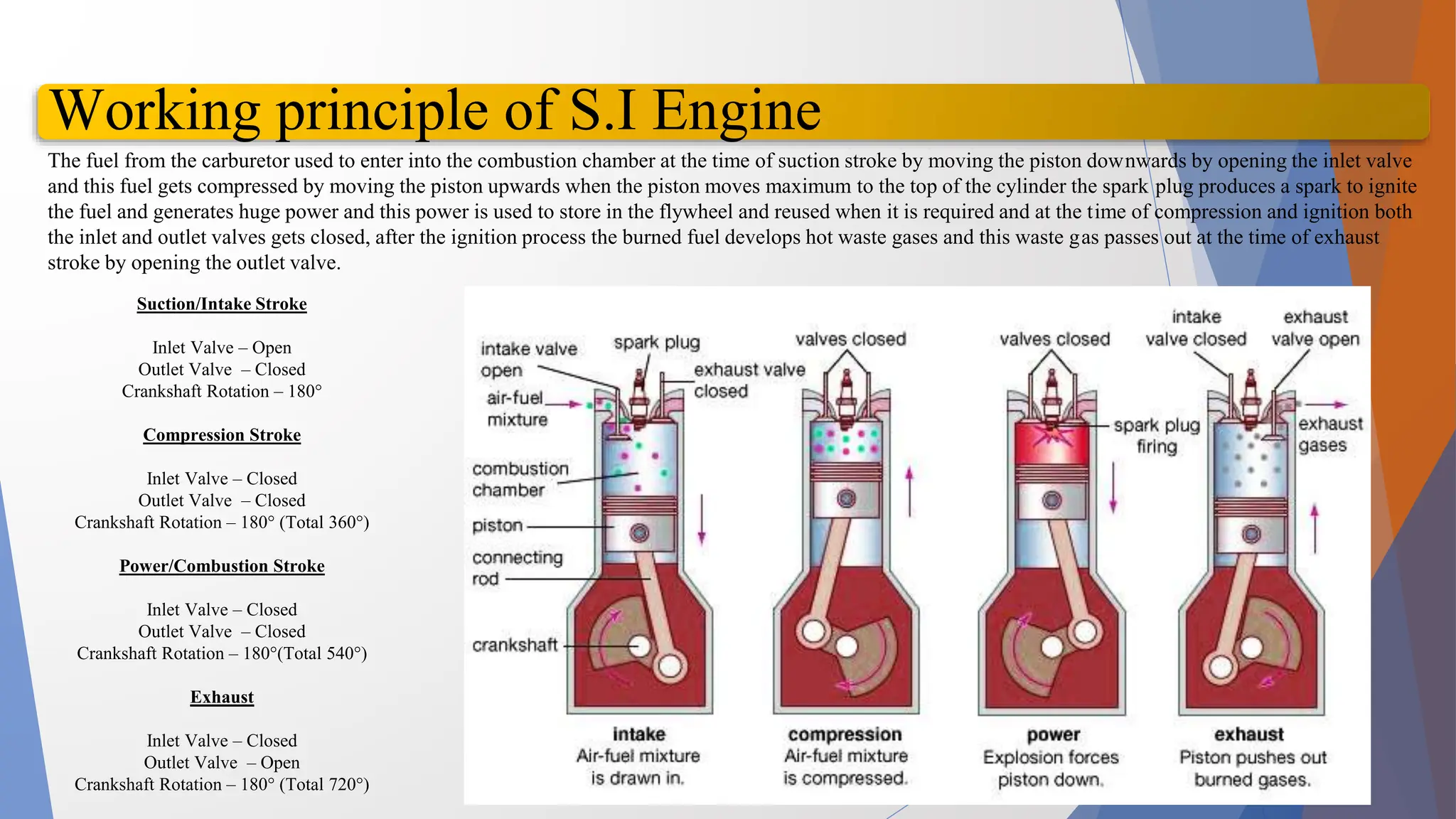 Working principle of S.I Engine

The fuel from the carburetor used to enter into the combustion chamber at the time of suction stroke by moving the piston downwards by opening the inlet valve and this fuel gets compressed by moving the piston upwards when the piston moves maximum to the top of the cylinder the spark plug produces a spark to ignite the fuel and generates huge power and this power is used to store in the flywheel and reused when it is required and at the time of compression and ignition both the inlet and outlet valves gets closed, after the ignition process the burned fuel develops hot waste gases and this waste gas passes out at the time of exhaust stroke by opening the outlet valve.

Suction/Intake Stroke

Inlet Valve – Open
Outlet Valve – Closed
Crankshaft Rotation – 180°

Compression Stroke

Inlet Valve – Closed
Outlet Valve – Closed
Crankshaft Rotation – 180° (Total 360°)

Power/Combustion Stroke

Inlet Valve – Closed
Outlet Valve – Closed
Crankshaft Rotation – 180°(Total 540°)

Exhaust

Inlet Valve – Closed
Outlet Valve – Open
Crankshaft Rotation – 180° (Total 720°)

intake valve open
spark plug
exhaust valve closed
air-fuel mixture
combustion chamber
piston
connecting rod
crankshaft
intake
Air-fuel mixture is drawn in.

valves closed
compression
Air-fuel mixture is compressed.

valves closed
spark plug firing
power
Explosion forces piston down.

intake valve closed
exhaust valve open
exhaust gases
exhaust
Piston pushes out burned gases.